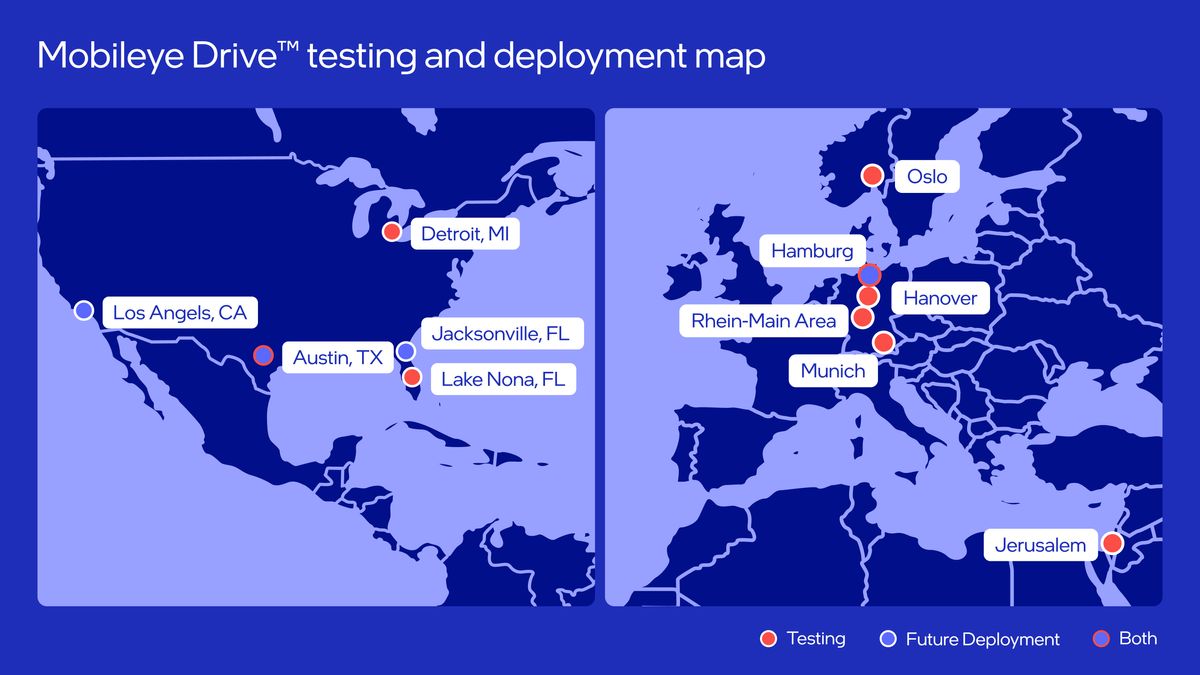 Mobileye Drive™ testing and deployment map

Detroit, MI

Los Angels, CA

Jacksonville, FL

Austin, TX

Lake Nona, FL

Oslo

Hamburg

Hanover

Rhein-Main Area

Munich

Jerusalem

Testing Future Deployment Both